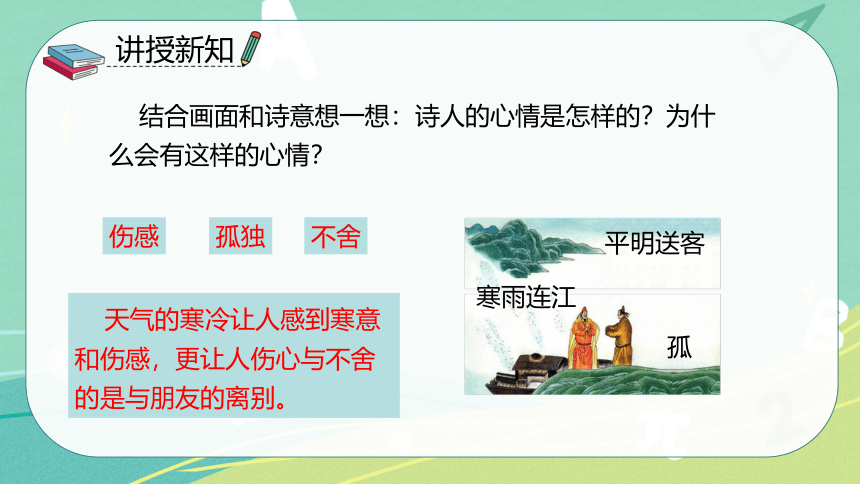 讲授新知

结合画面和诗意想一想：诗人的心情是怎样的？为什么会有这样的心情？

伤感　孤独　不舍

天气的寒冷让人感到寒意和伤感，更让人伤心与不舍的是与朋友的离别。

平明送客

寒雨连江

孤